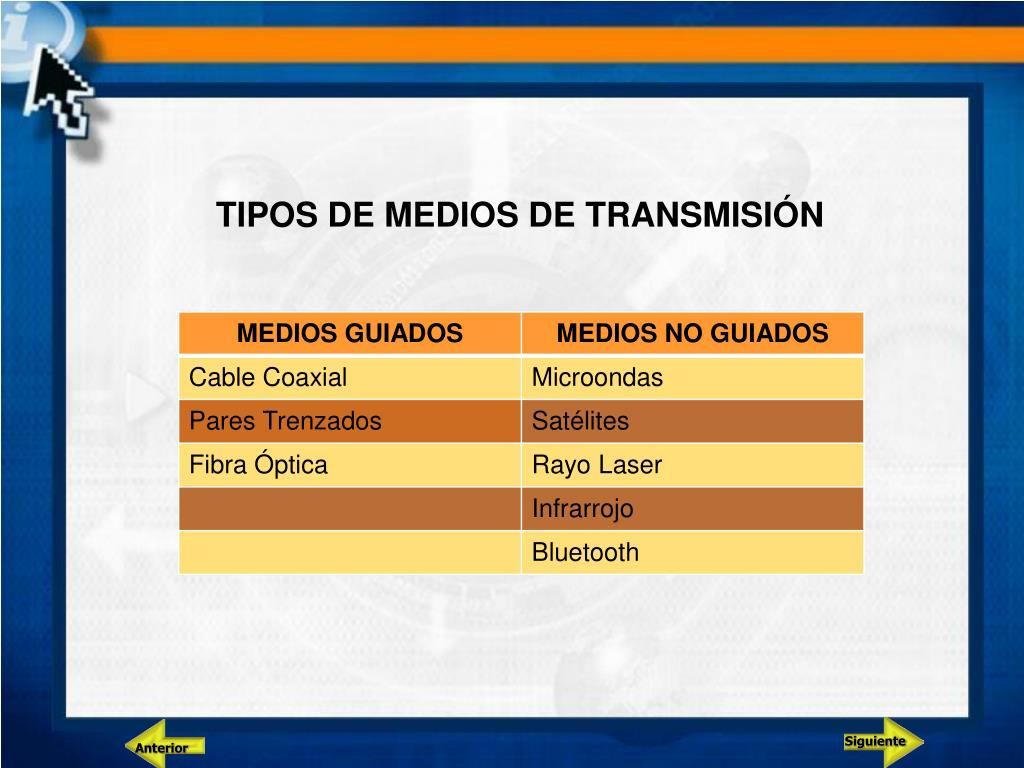 TIPOS DE MEDIOS DE TRANSMISIÓN

| MEDIOS GUIADOS | MEDIOS NO GUIADOS |
|---|---|
| Cable Coaxial | Microondas |
| Pares Trenzados | Satélites |
| Fibra Óptica | Rayo Laser |
| | Infrarrojo |
| | Bluetooth |

Anterior

Siguiente